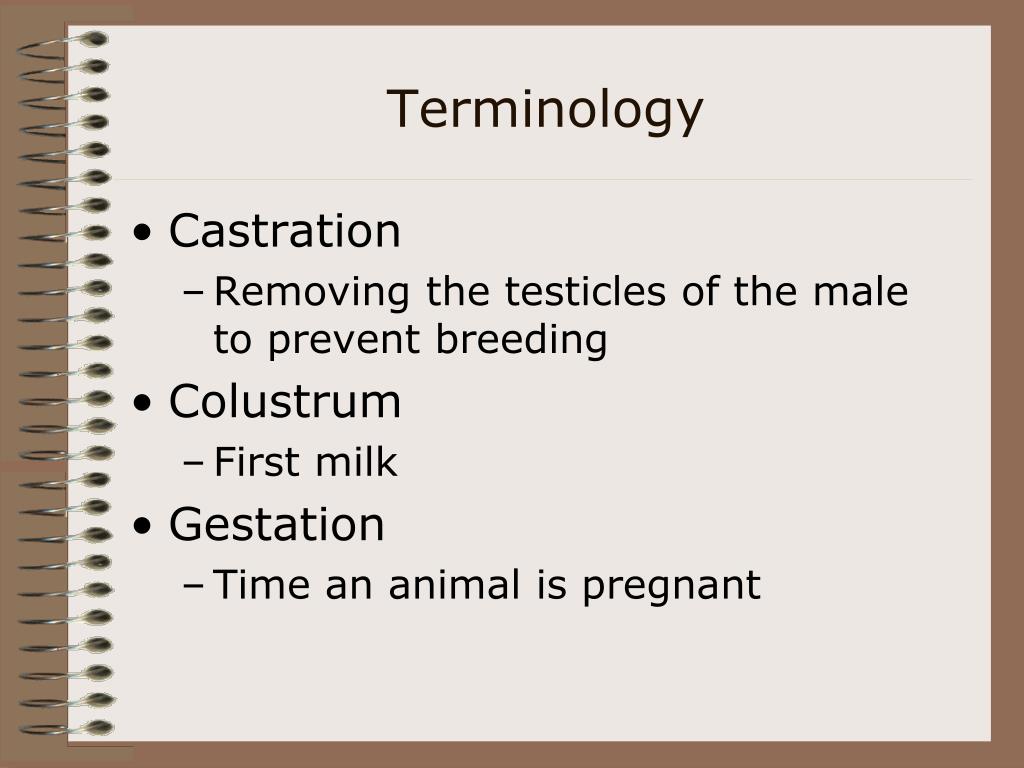 Terminology

• Castration
– Removing the testicles of the male to prevent breeding
• Colustrum
– First milk
• Gestation
– Time an animal is pregnant